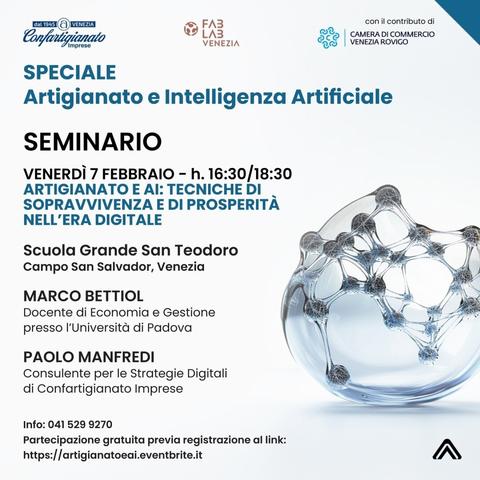 dal 1945 VENEZIA
Confartigianato Imprese

FAB LAB VENEZIA

con il contributo di
CAMERA DI COMMERCIO VENEZIA ROVIGO

SPECIALE
Artigianato e Intelligenza Artificiale

SEMINARIO

VENERDÌ 7 FEBBRAIO - h. 16:30/18:30
ARTIGIANATO E AI: TECNICHE DI SOPRAVVIVENZA E DI PROSPERITÀ NELL'ERA DIGITALE

Scuola Grande San Teodoro
Campo San Salvador, Venezia

MARCO BETTIOL
Docente di Economia e Gestione presso l'Università di Padova

PAOLO MANFREDI
Consulente per le Strategie Digitali di Confartigianato Imprese

Info: 041 529 9270
Partecipazione gratuita previa registrazione al link:
https://artigianatoeai.eventbrite.it